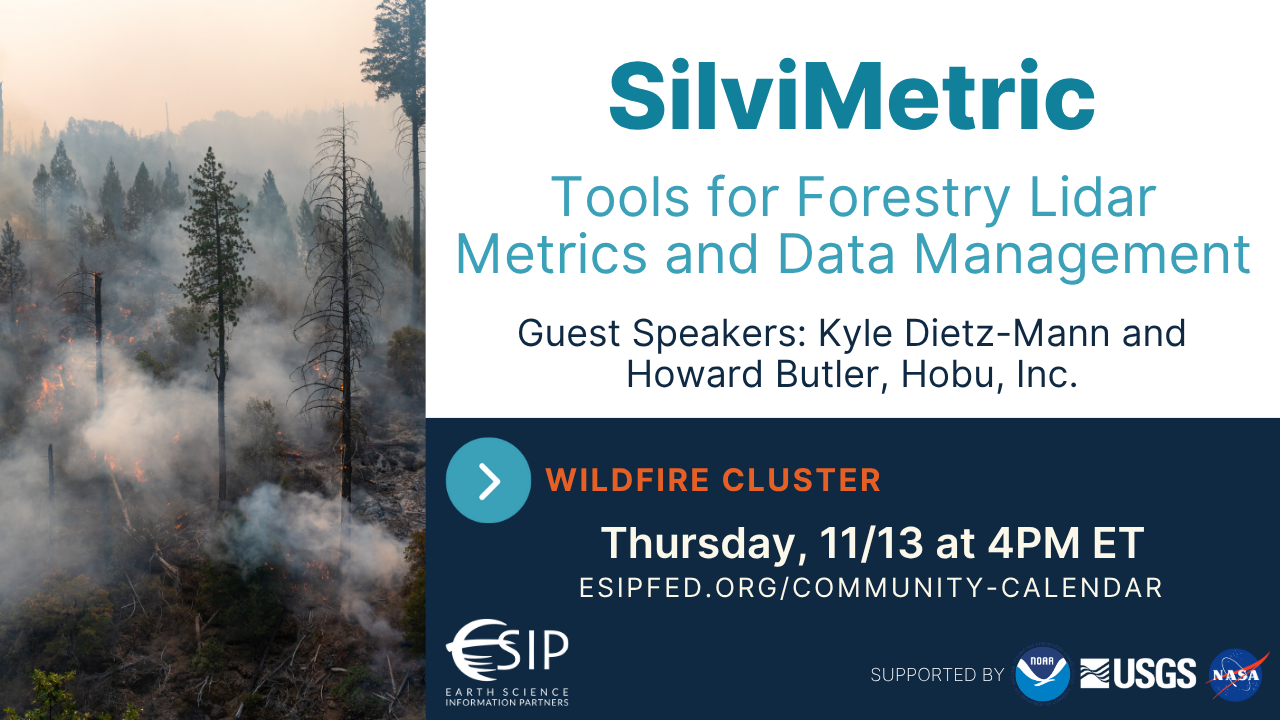 SilviMetric

Tools for Forestry Lidar Metrics and Data Management

Guest Speakers: Kyle Dietz-Mann and Howard Butler, Hobu, Inc.

WILDFIRE CLUSTER

Thursday, 11/13 at 4PM ET

ESIPFED.ORG/COMMUNITY-CALENDAR

ESIP
EARTH SCIENCE INFORMATION PARTNERS

SUPPORTED BY NOAA USGS NASA